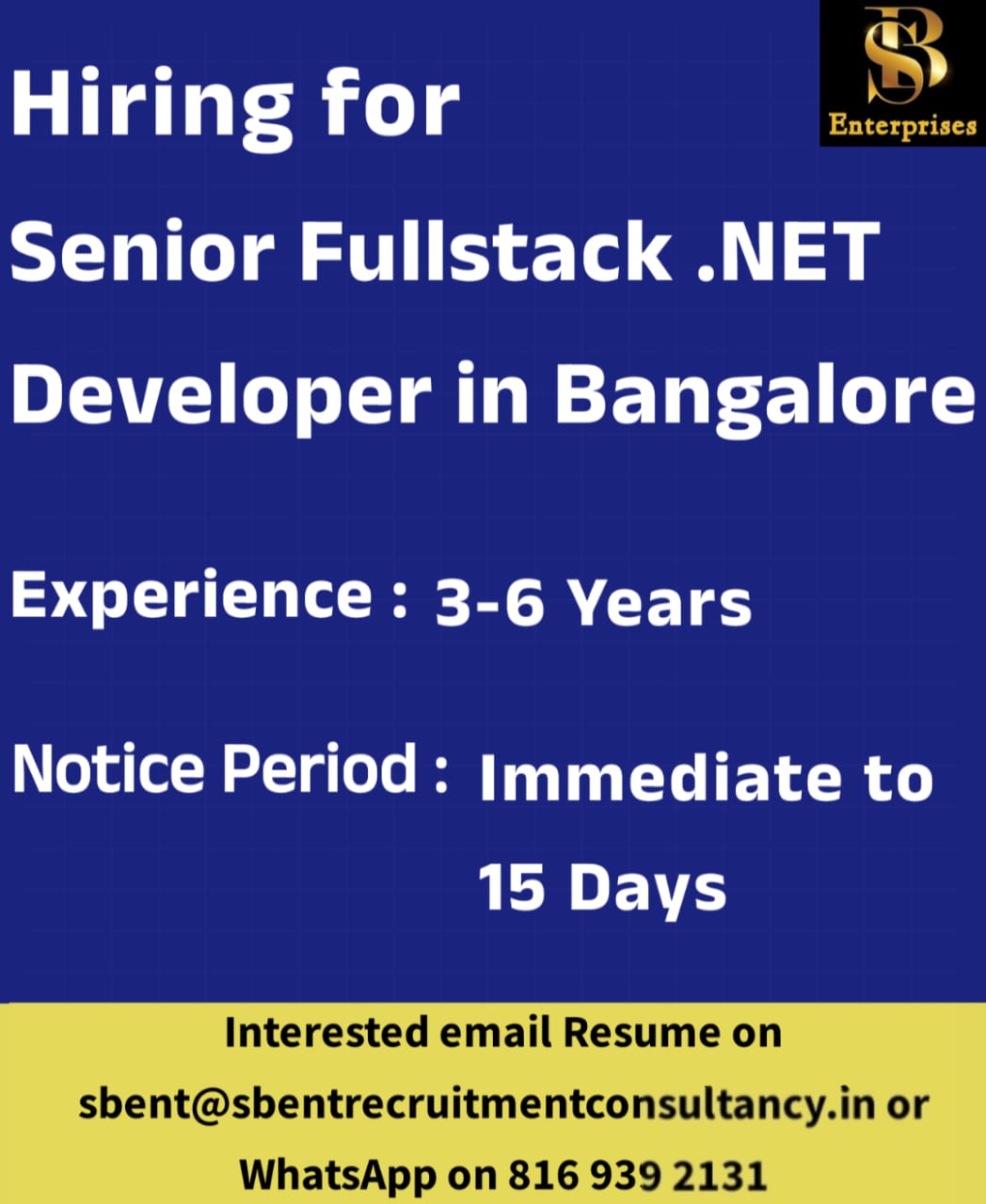 SB
Enterprises

Hiring for
Senior Fullstack .NET
Developer in Bangalore

Experience : 3-6 Years

Notice Period : Immediate to 15 Days

Interested email Resume on
sbent@sbentrecruitmentconsultancy.in or
WhatsApp on 816 939 2131